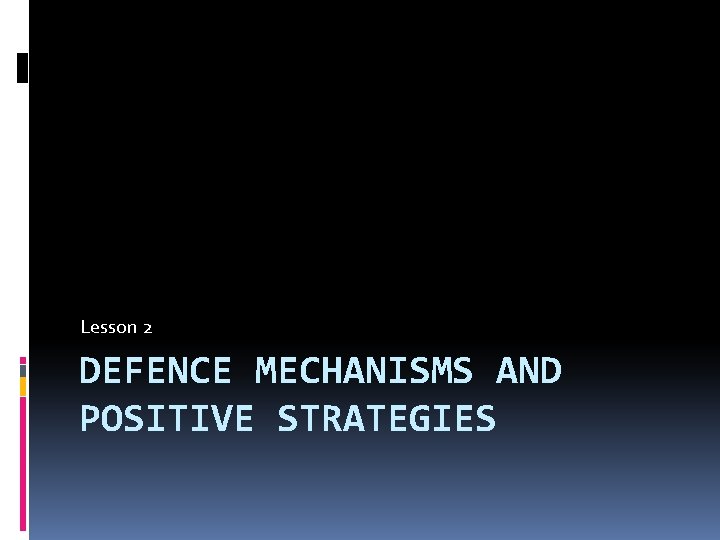 Lesson 2

DEFENCE MECHANISMS AND POSITIVE STRATEGIES